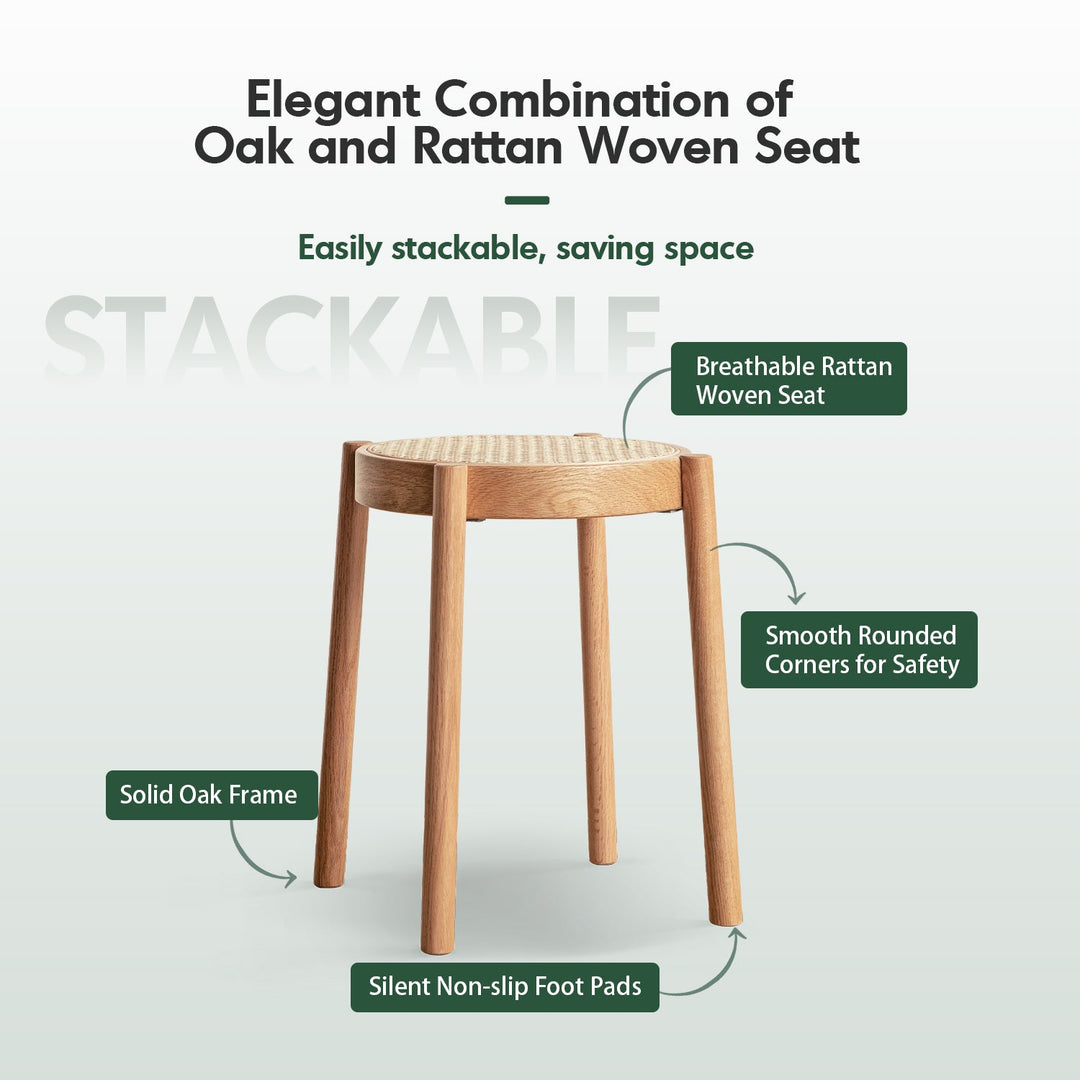 Elegant Combination of Oak and Rattan Woven Seat

Easily stackable, saving space

STACKABLE

Breathable Rattan Woven Seat

Smooth Rounded Corners for Safety

Solid Oak Frame

Silent Non-slip Foot Pads